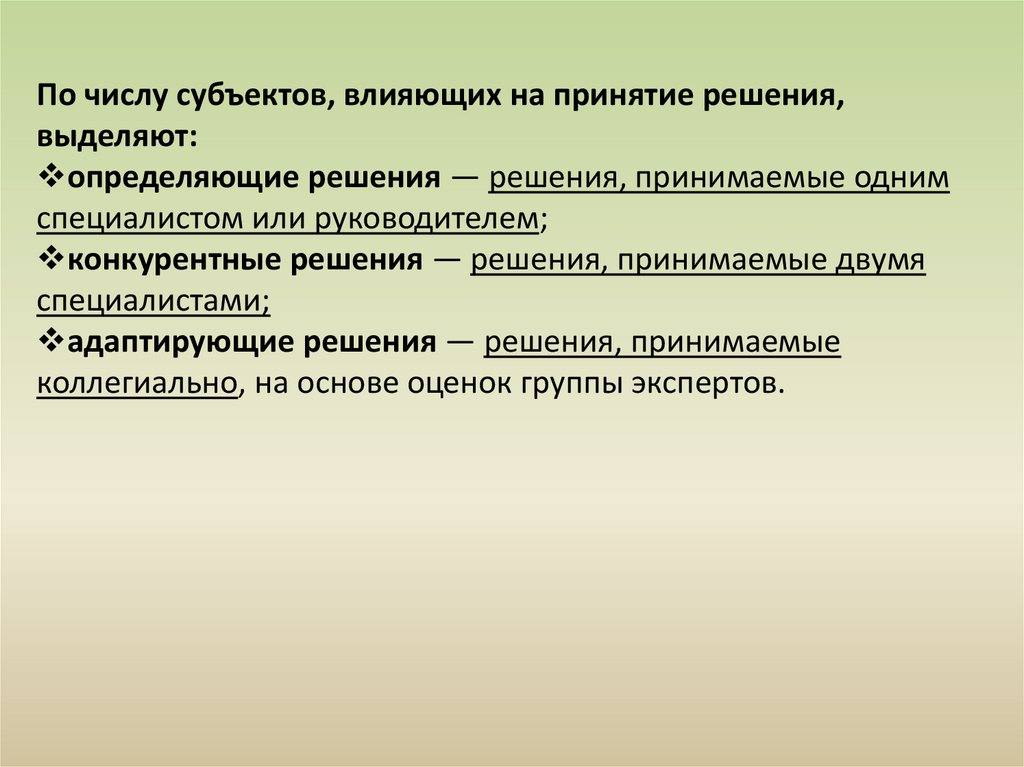 По числу субъектов, влияющих на принятие решения, выделяют:
❖определяющие решения — решения, принимаемые одним специалистом или руководителем;
❖конкурентные решения — решения, принимаемые двумя специалистами;
❖адаптирующие решения — решения, принимаемые коллегиально, на основе оценок группы экспертов.